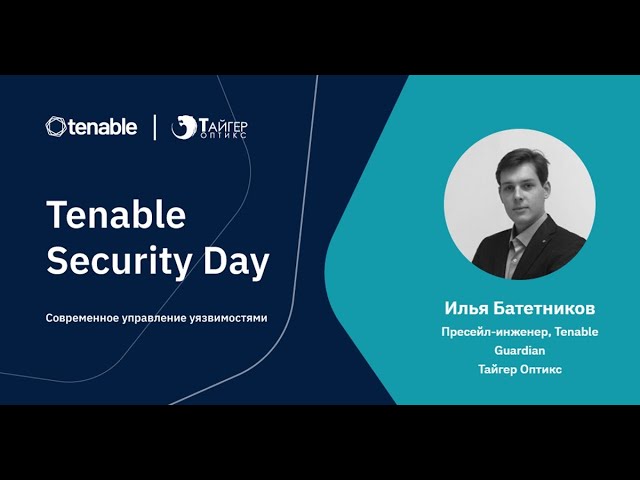 tenable | Тайгер Оптикс

Tenable Security Day

Современное управление уязвимостями

Илья Батетников

Пресейл-инженер, Tenable Guardian
Тайгер Оптикс